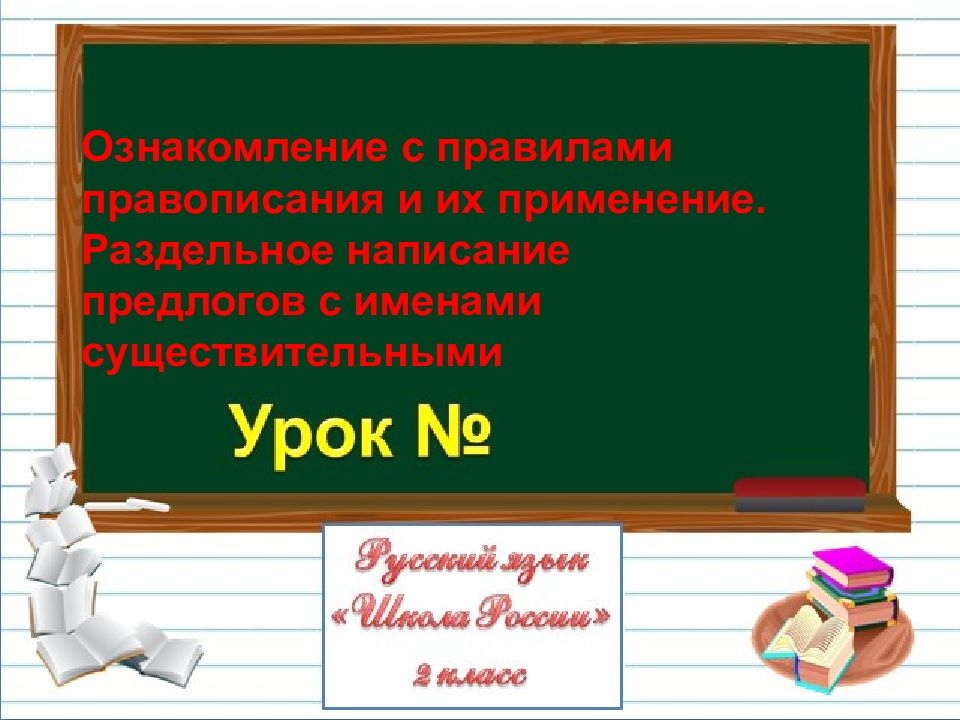 Ознакомление с правилами правописания и их применение. Раздельное написание предлогов с именами существительными

Урок №

Русский язык
«Школа России»
2 класс